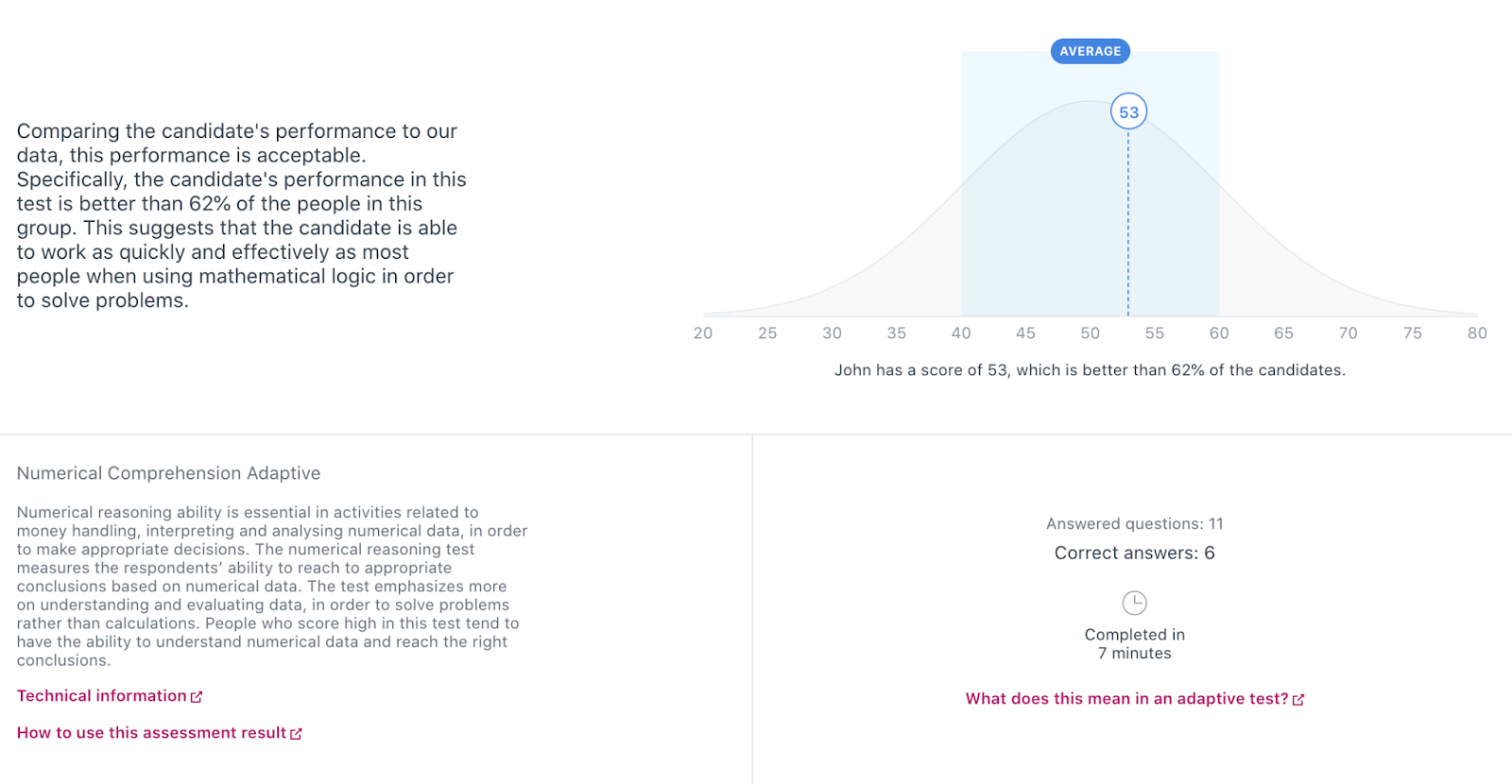 Comparing the candidate's performance to our data, this performance is acceptable. Specifically, the candidate's performance in this test is better than 62% of the people in this group. This suggests that the candidate is able to work as quickly and effectively as most people when using mathematical logic in order to solve problems.

AVERAGE

53

20 25 30 35 40 45 50 55 60 65 70 75 80

John has a score of 53, which is better than 62% of the candidates.

Numerical Comprehension Adaptive

Numerical reasoning ability is essential in activities related to money handling, interpreting and analysing numerical data, in order to make appropriate decisions. The numerical reasoning test measures the respondents' ability to reach to appropriate conclusions based on numerical data. The test emphasizes more on understanding and evaluating data, in order to solve problems rather than calculations. People who score high in this test tend to have the ability to understand numerical data and reach the right conclusions.

Technical information

How to use this assessment result

Answered questions: 11

Correct answers: 6

Completed in 7 minutes

What does this mean in an adaptive test?